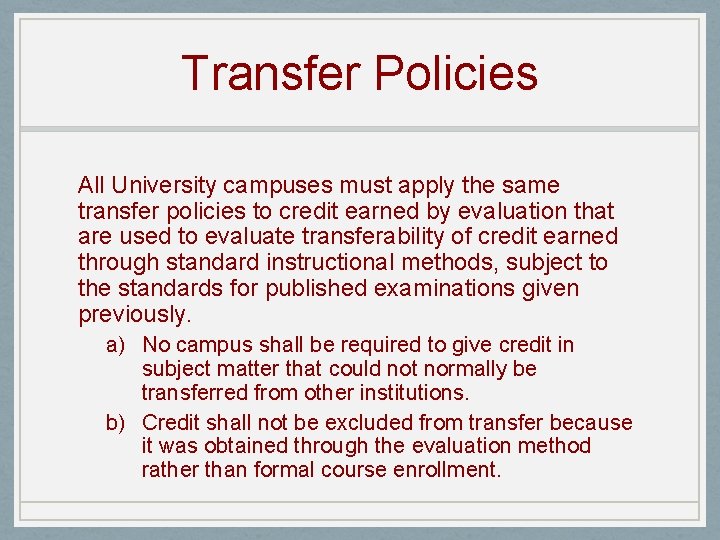 Transfer Policies

All University campuses must apply the same transfer policies to credit earned by evaluation that are used to evaluate transferability of credit earned through standard instructional methods, subject to the standards for published examinations given previously.

a) No campus shall be required to give credit in subject matter that could not normally be transferred from other institutions.

b) Credit shall not be excluded from transfer because it was obtained through the evaluation method rather than formal course enrollment.